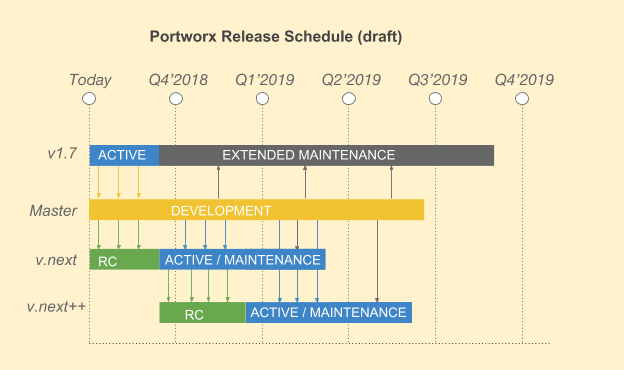 Portworx Release Schedule (draft)

Today Q4'2018 Q1'2019 Q2'2019 Q3'2019 Q4'2019

v1.7 ACTIVE EXTENDED MAINTENANCE

Master DEVELOPMENT

v.next RC ACTIVE / MAINTENANCE

v.next++ RC ACTIVE / MAINTENANCE